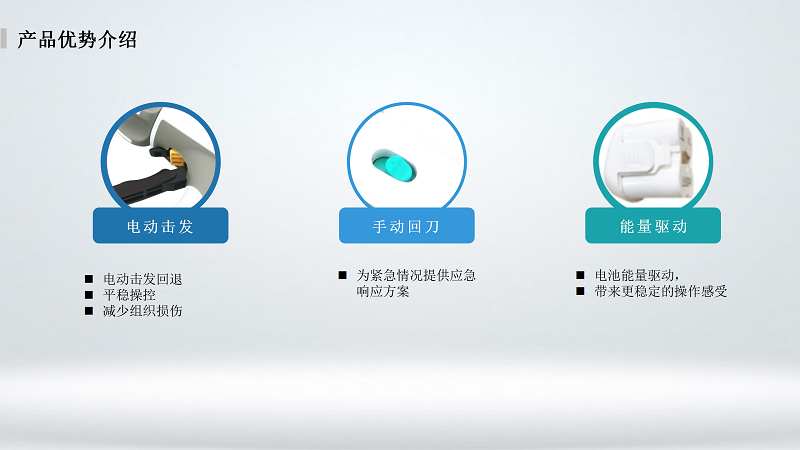 产品优势介绍

电动击发

■ 电动击发回退
■ 平稳操控
■ 减少组织损伤

手动回刀

■ 为紧急情况提供应急响应方案

能量驱动

■ 电池能量驱动，
■ 带来更稳定的操作感受